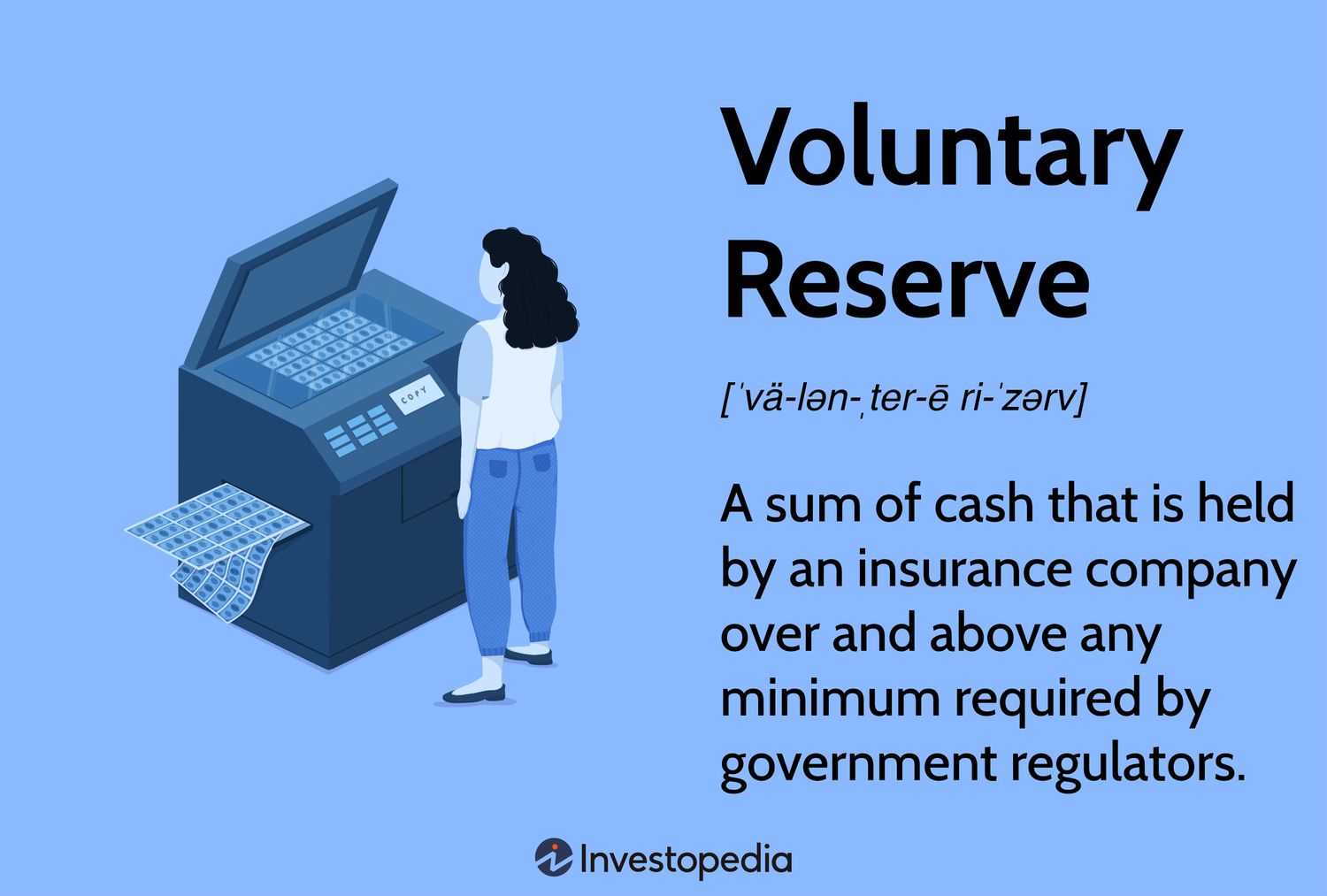 COPY

Voluntary Reserve

[ˈvä-lən-ˌter-ē ri-ˈzərv]

A sum of cash that is held by an insurance company over and above any minimum required by government regulators.

Investopedia